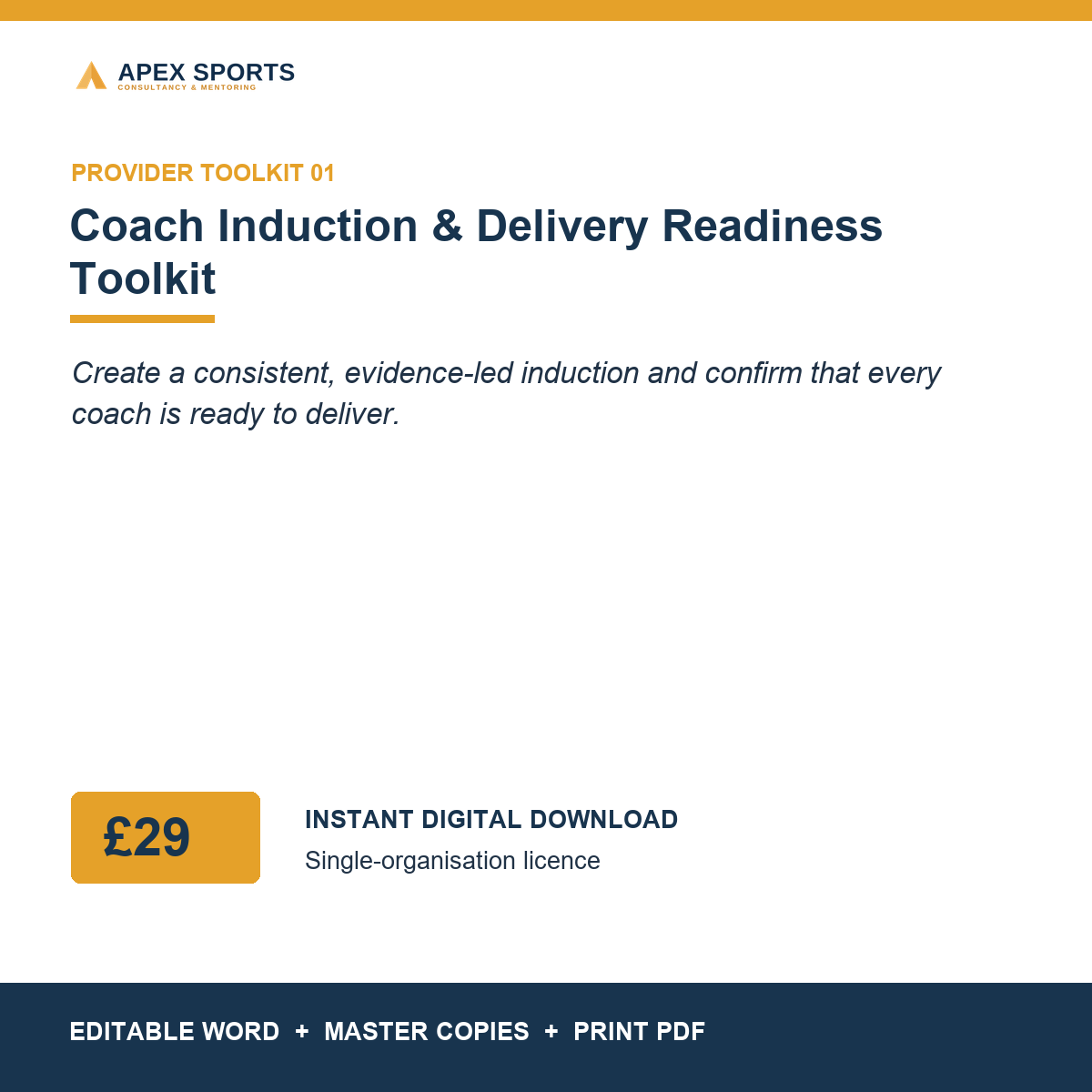 APEX SPORTS
CONSULTANCY & MENTORING

PROVIDER TOOLKIT 01

Coach Induction & Delivery Readiness Toolkit

Create a consistent, evidence-led induction and confirm that every coach is ready to deliver.

£29

INSTANT DIGITAL DOWNLOAD
Single-organisation licence

EDITABLE WORD + MASTER COPIES + PRINT PDF